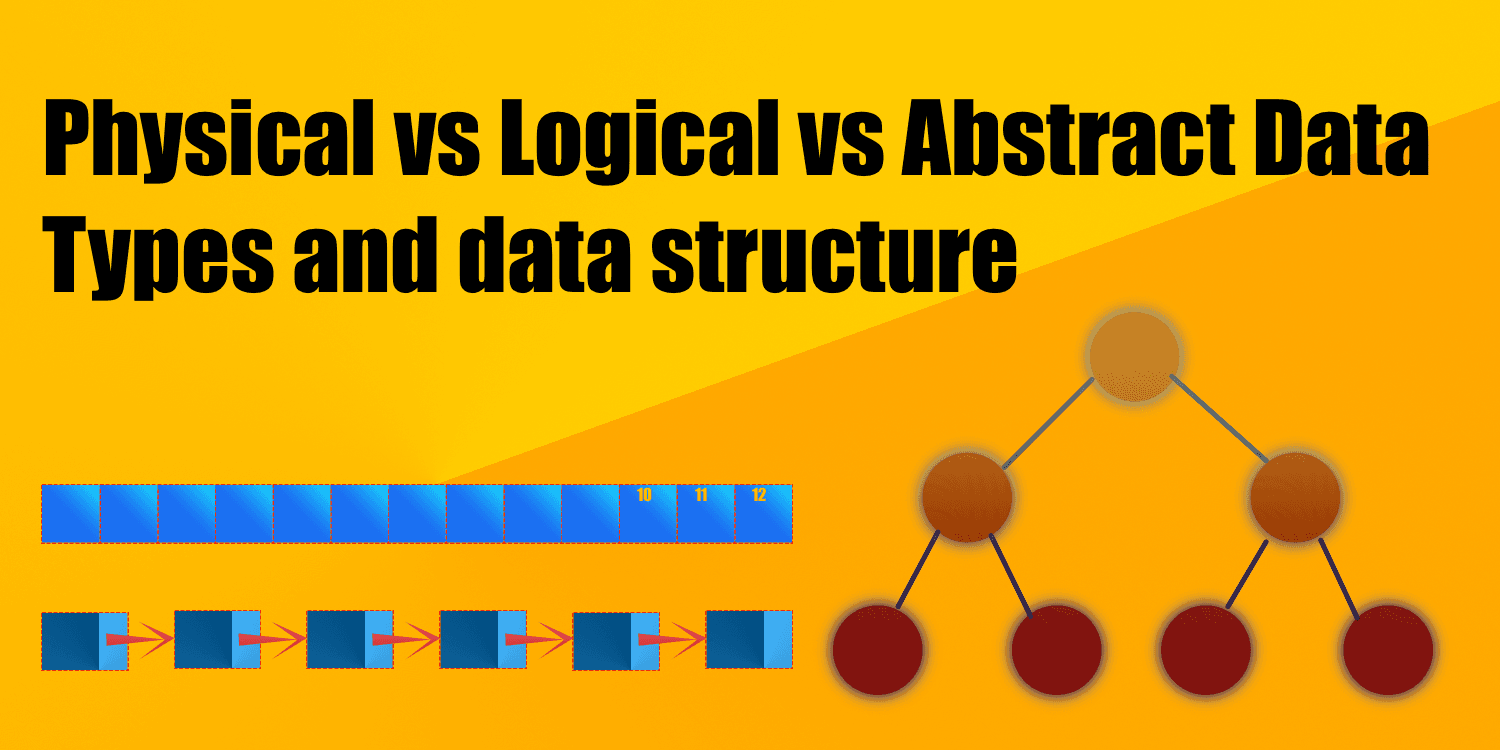 Physical vs Logical vs Abstract Data Types and data structure

10 11 12